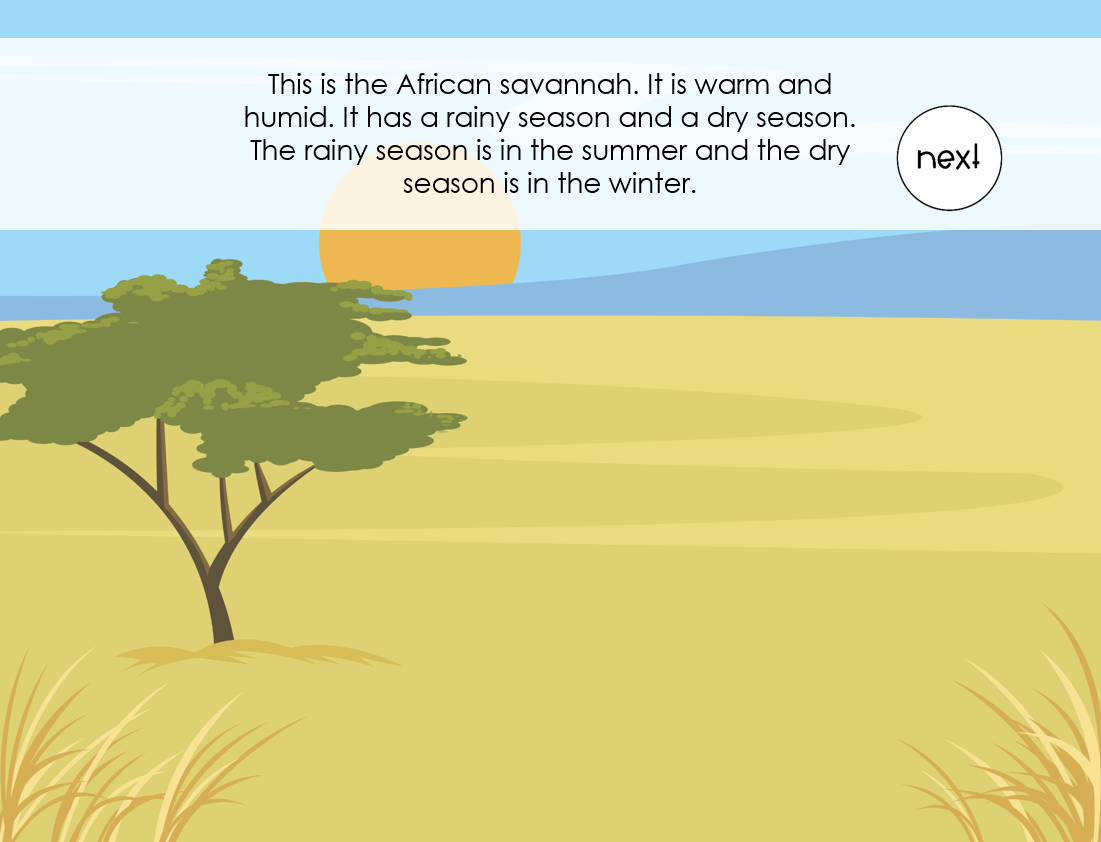 This is the African savannah. It is warm and humid. It has a rainy season and a dry season. The rainy season is in the summer and the dry season is in the winter.

next